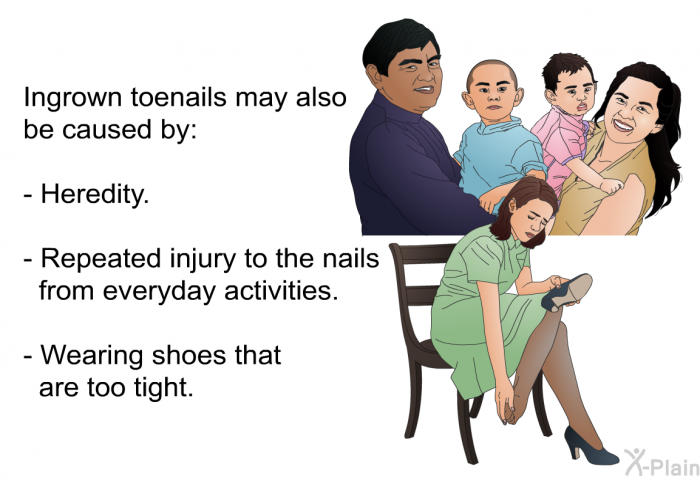 Ingrown toenails may also be caused by:

- Heredity.

- Repeated injury to the nails from everyday activities.

- Wearing shoes that are too tight.

X-Plain